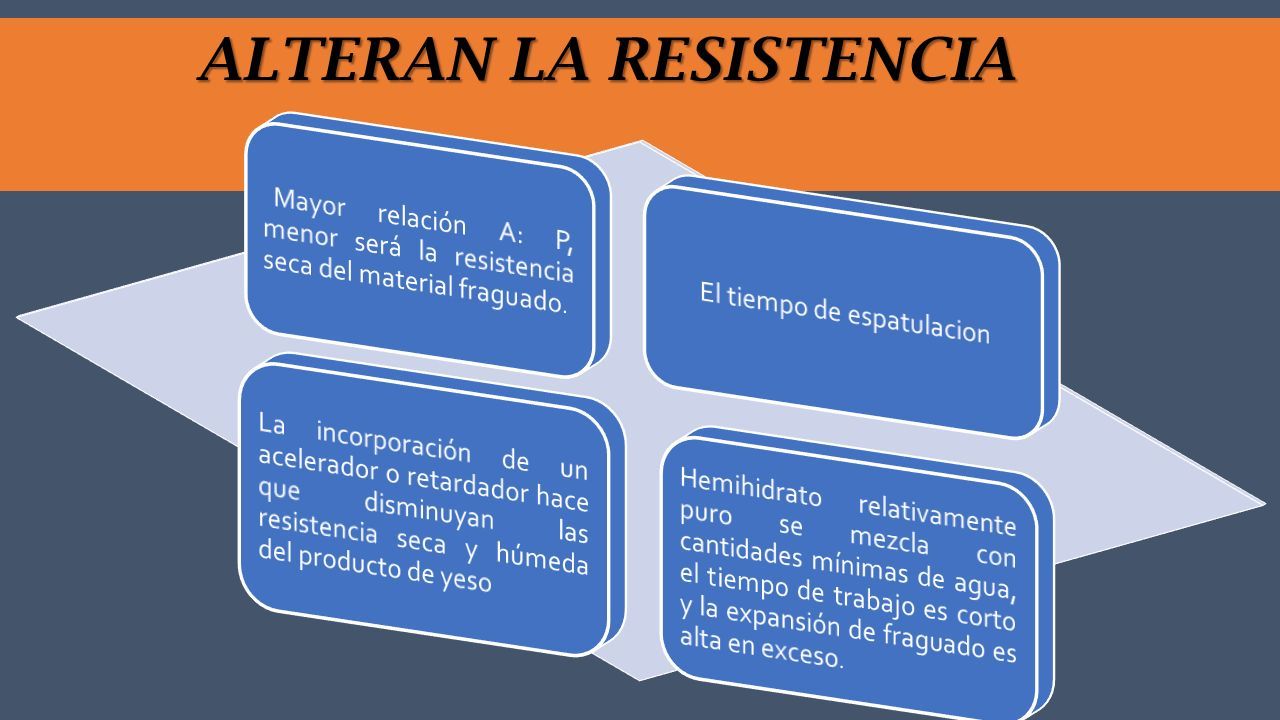 ALTERAN LA RESISTENCIA

Mayor relación A: P, menor será la resistencia seca del material fraguado.

El tiempo de espatulacion

La incorporación de un acelerador o retardador hace que disminuyan las resistencia seca y húmeda del producto de yeso

Hemihidrato relativamente puro se mezcla con cantidades mínimas de agua, el tiempo de trabajo es corto y la expansión de fraguado es alta en exceso.